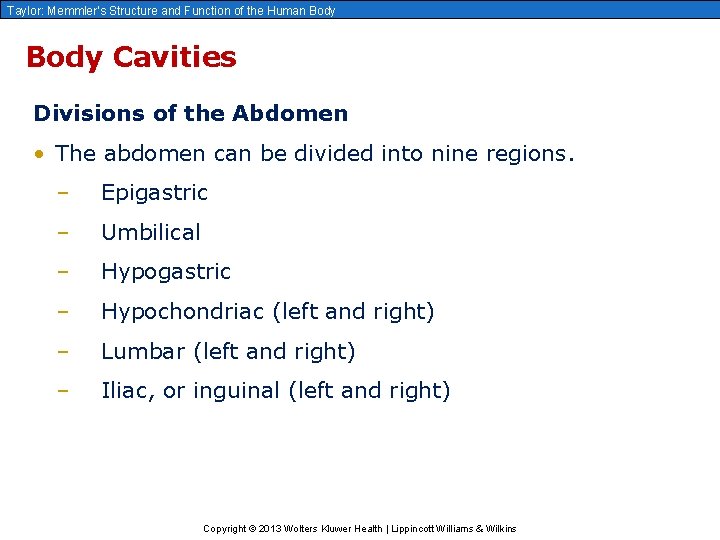 Taylor: Memmler's Structure and Function of the Human Body

Body Cavities

Divisions of the Abdomen

• The abdomen can be divided into nine regions.
– Epigastric
– Umbilical
– Hypogastric
– Hypochondriac (left and right)
– Lumbar (left and right)
– Iliac, or inguinal (left and right)

Copyright © 2013 Wolters Kluwer Health | Lippincott Williams & Wilkins